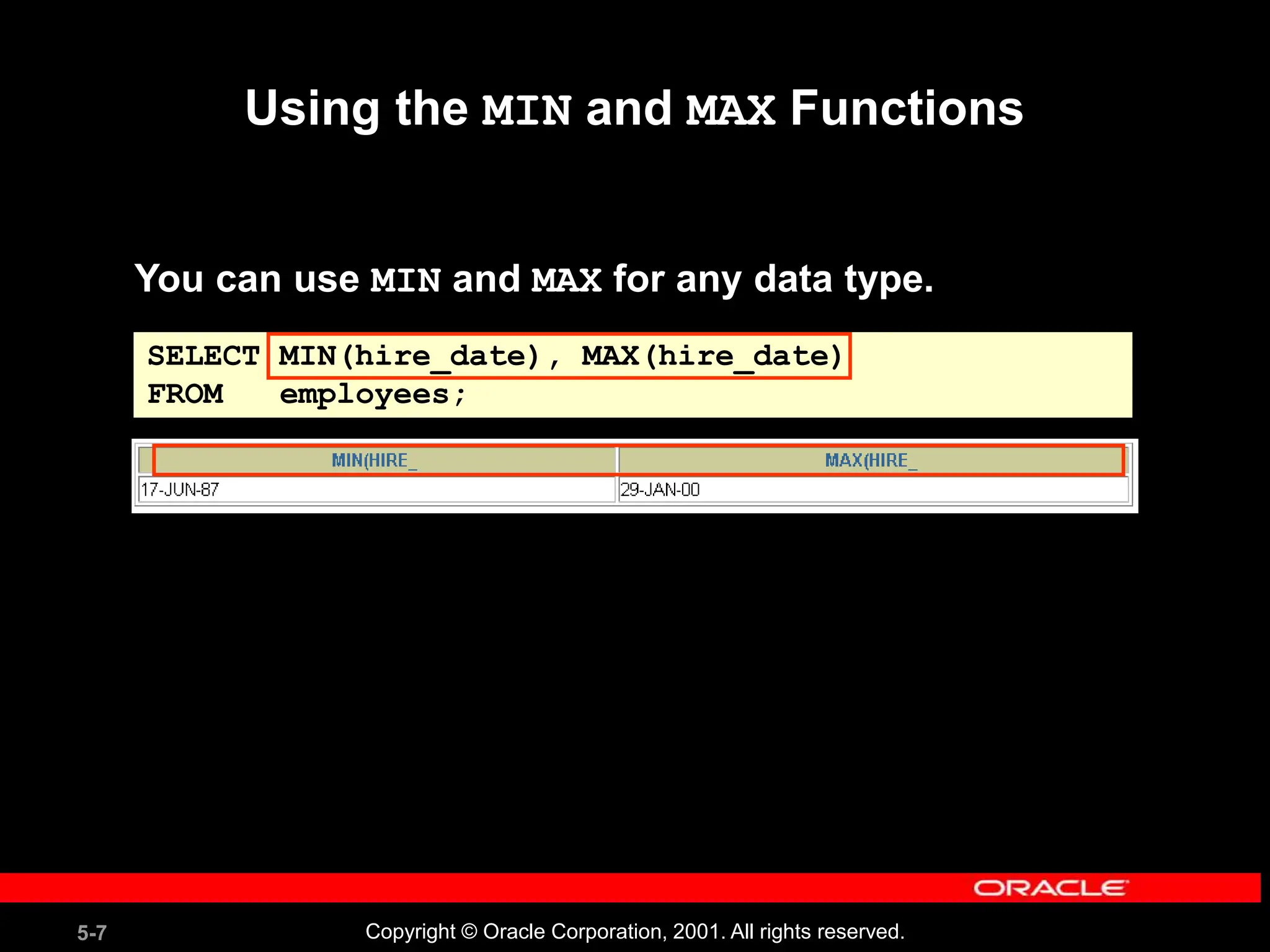 Using the MIN and MAX Functions

You can use MIN and MAX for any data type.

SELECT MIN(hire_date), MAX(hire_date)
FROM employees;

| MIN(HIRE_ | MAX(HIRE_ |
|---|---|
| 17-JUN-87 | 29-JAN-00 |

ORACLE

5-7

Copyright © Oracle Corporation, 2001. All rights reserved.